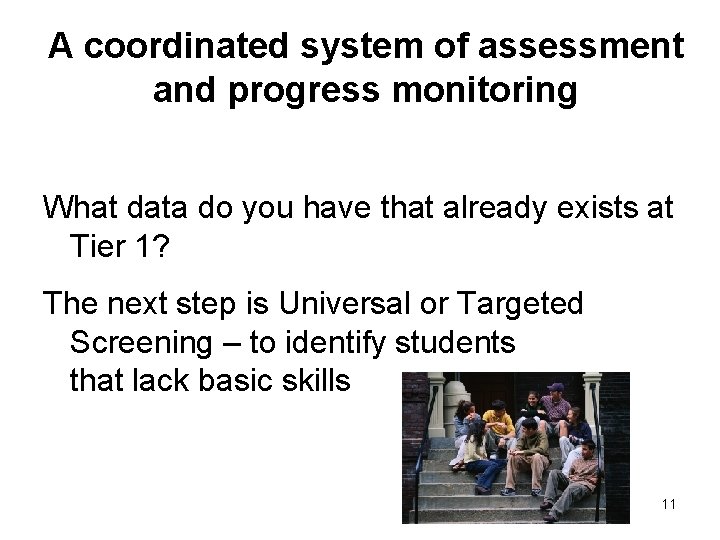 A coordinated system of assessment and progress monitoring

What data do you have that already exists at Tier 1?

The next step is Universal or Targeted Screening – to identify students that lack basic skills

11